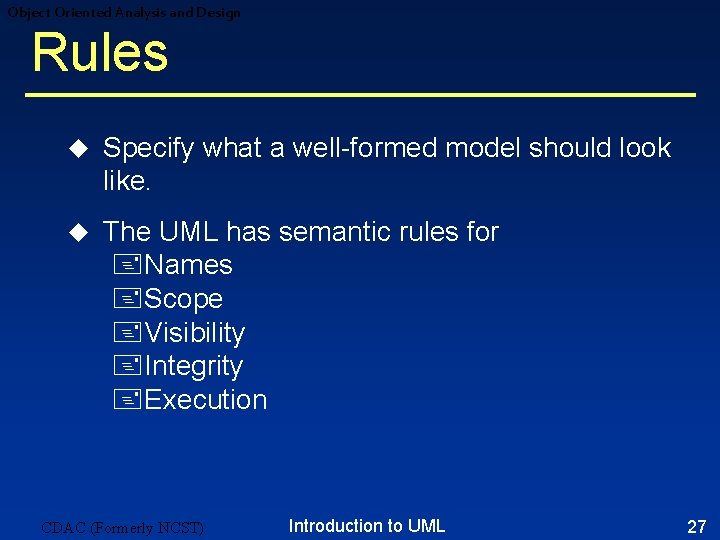 Object Oriented Analysis and Design

Rules

◆ Specify what a well-formed model should look like.

◆ The UML has semantic rules for
Names
Scope
Visibility
Integrity
Execution

CDAC (Formerly NCST)

Introduction to UML

27